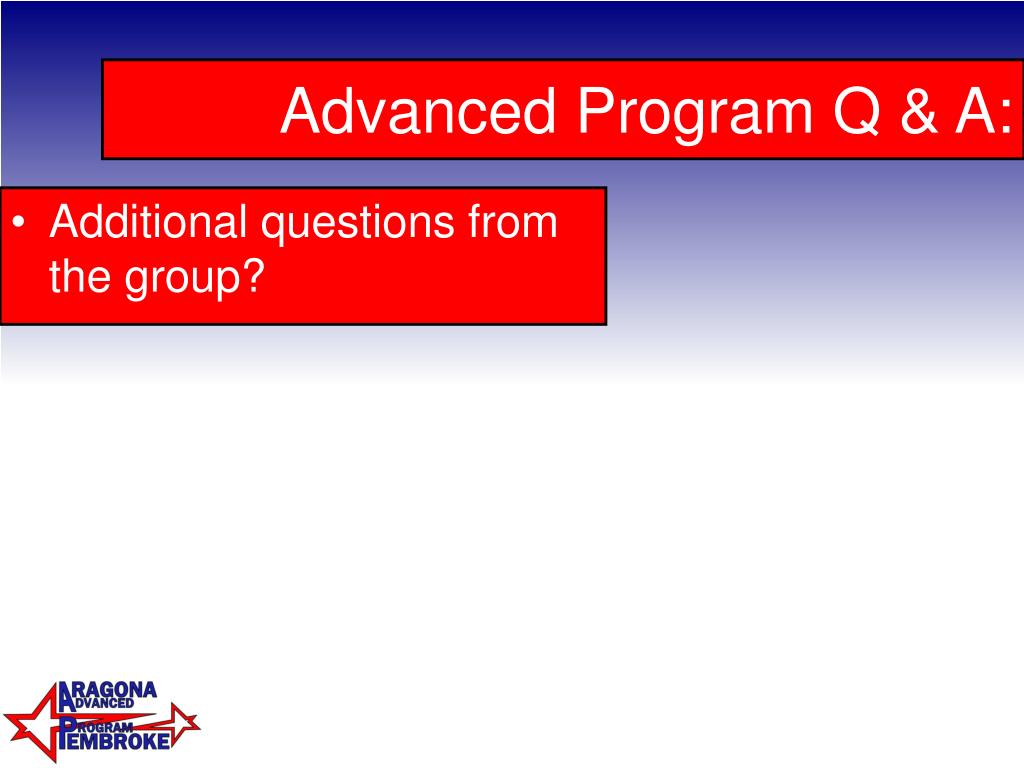 Advanced Program Q & A:

• Additional questions from the group?

ARAGONA
ADVANCED
PROGRAM
PEMBROKE